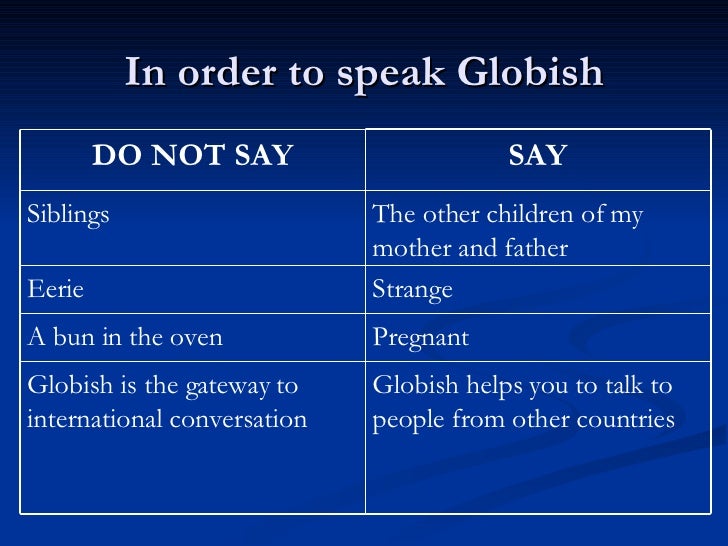 In order to speak Globish

| DO NOT SAY | SAY |
|---|---|
| Siblings | The other children of my mother and father |
| Eerie | Strange |
| A bun in the oven | Pregnant |
| Globish is the gateway to international conversation | Globish helps you to talk to people from other countries |